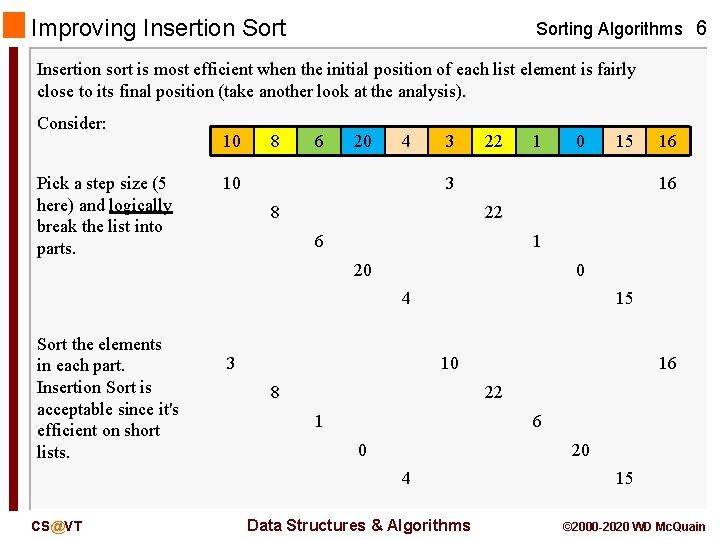 Improving Insertion Sort

Sorting Algorithms 6

Insertion sort is most efficient when the initial position of each list element is fairly close to its final position (take another look at the analysis).

Consider:

| 10 | 8 | 6 | 20 | 4 | 3 | 22 | 1 | 0 | 15 | 16 |
|---|---|---|---|---|---|---|---|---|---|---|

Pick a step size (5 here) and logically break the list into parts.

10 3 16
8 22
6 1
20 0
4 15

Sort the elements in each part. Insertion Sort is acceptable since it's efficient on short lists.

3 10 16
8 22
1 6
0 20
4 15

CS@VT

Data Structures & Algorithms

©2000-2020 WD McQuain